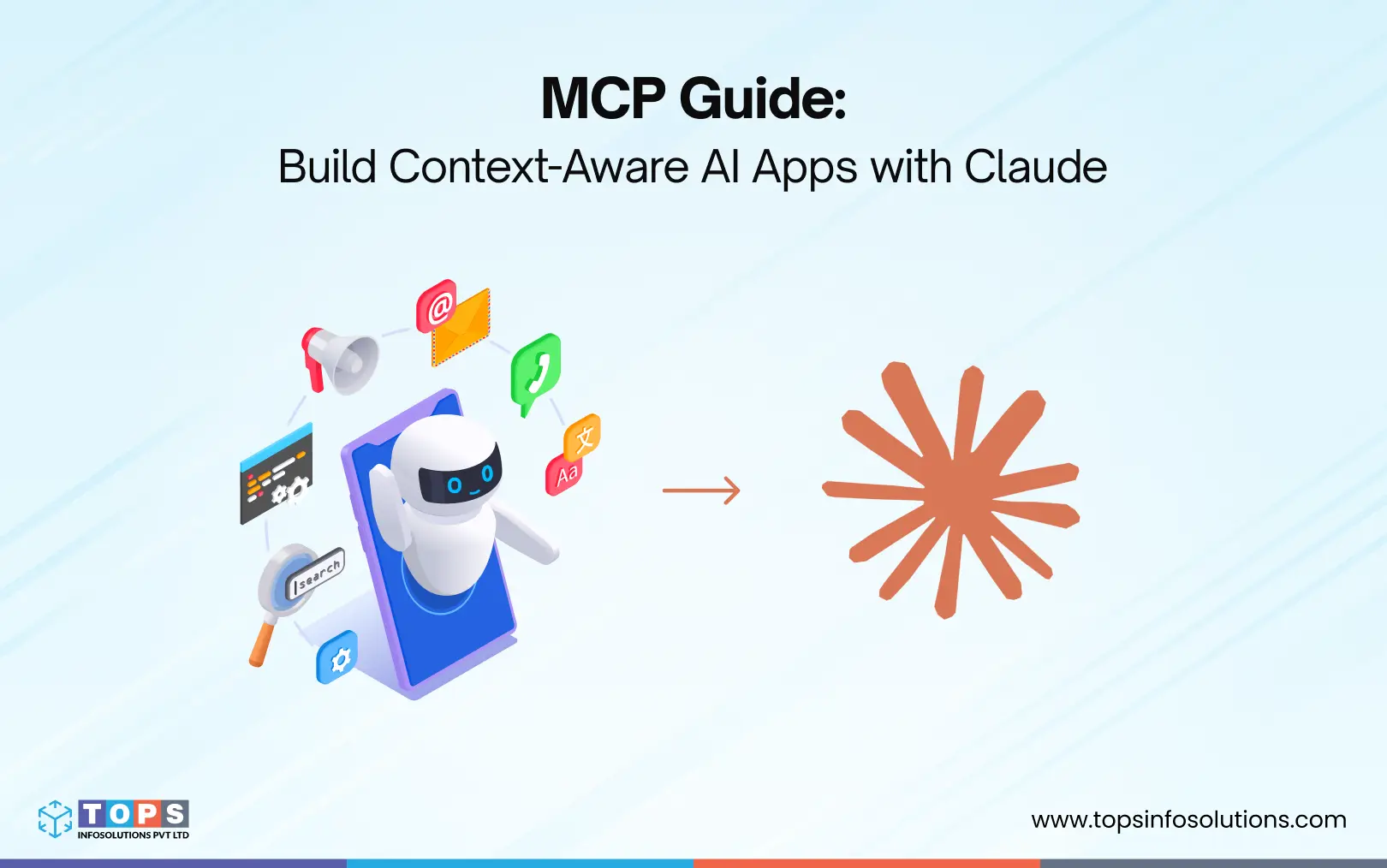 MCP Guide:
Build Context-Aware AI Apps with Claude

@

文

Aa

search

TOPS
INFOSOLUTIONS PVT LTD

www.topsinfosolutions.com